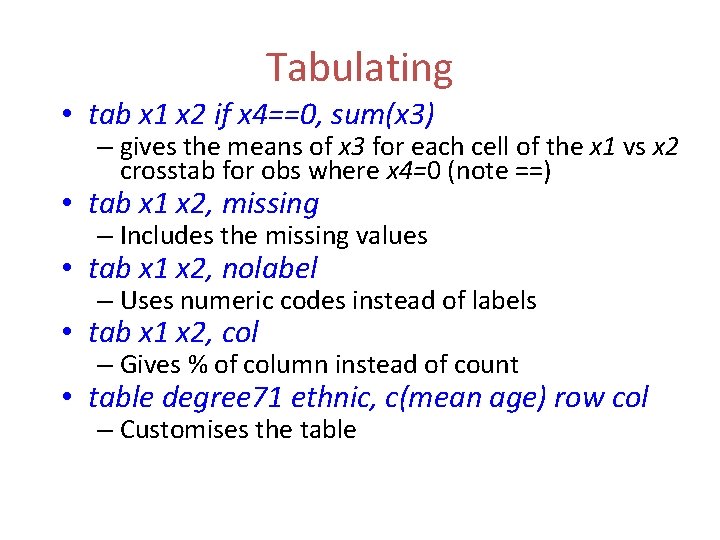 Tabulating

• tab x1 x2 if x4==0, sum(x3)
– gives the means of x3 for each cell of the x1 vs x2 crosstab for obs where x4=0 (note ==)
• tab x1 x2, missing
– Includes the missing values
• tab x1 x2, nolabel
– Uses numeric codes instead of labels
• tab x1 x2, col
– Gives % of column instead of count
• table degree71 ethnic, c(mean age) row col
– Customises the table